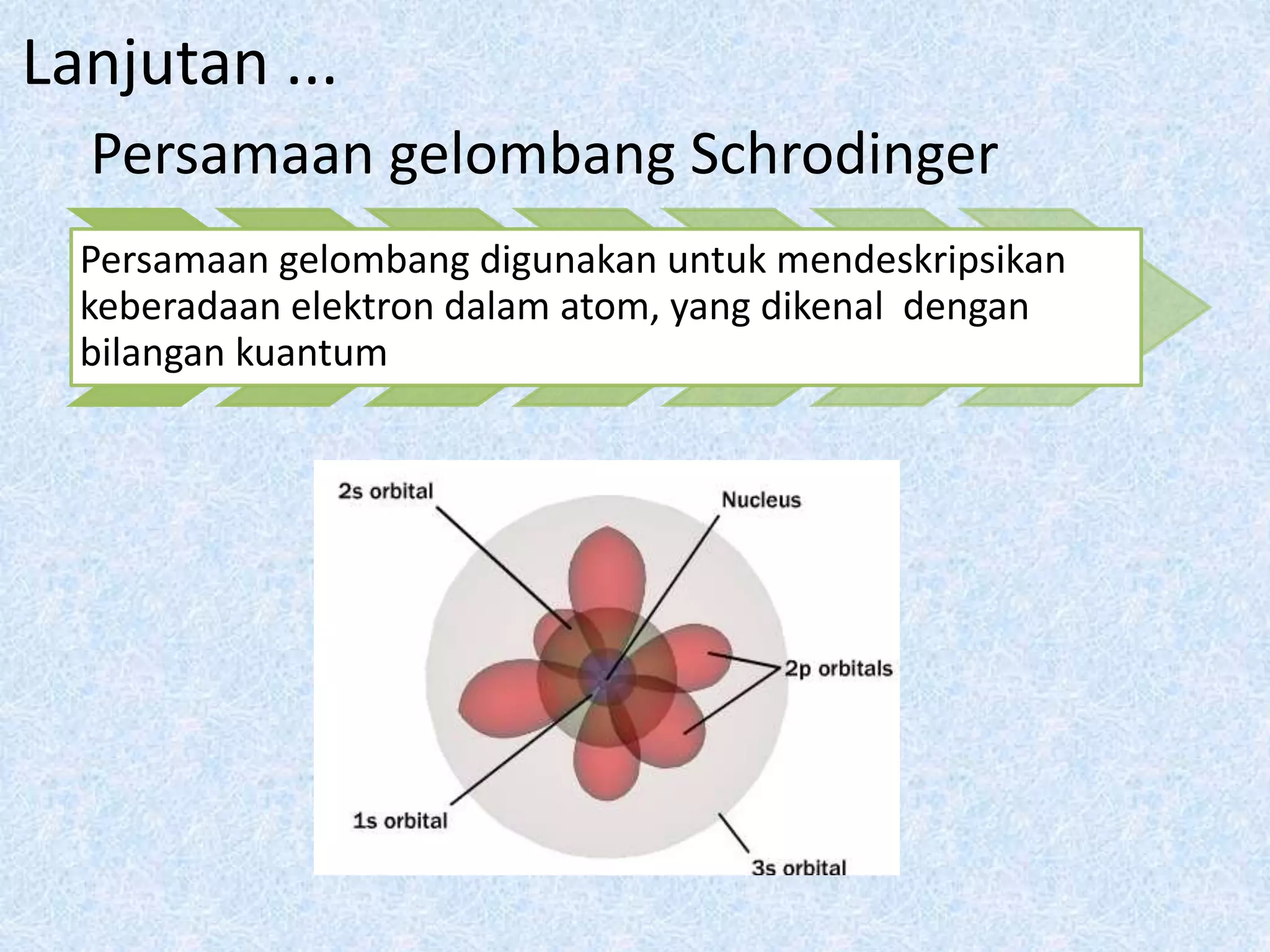 Lanjutan ...

Persamaan gelombang Schrodinger

Persamaan gelombang digunakan untuk mendeskripsikan keberadaan elektron dalam atom, yang dikenal dengan bilangan kuantum

2s orbital
Nucleus
2p orbitals
1s orbital
3s orbital